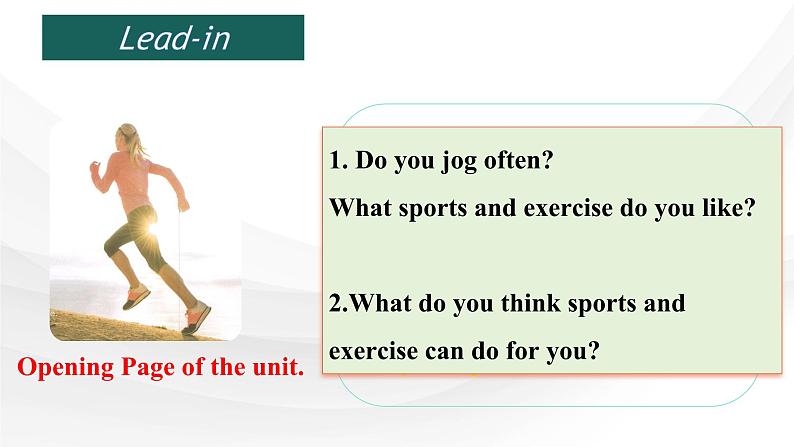 Lead-in

Opening Page of the unit.

1. Do you jog often?
What sports and exercise do you like?

2.What do you think sports and exercise can do for you?